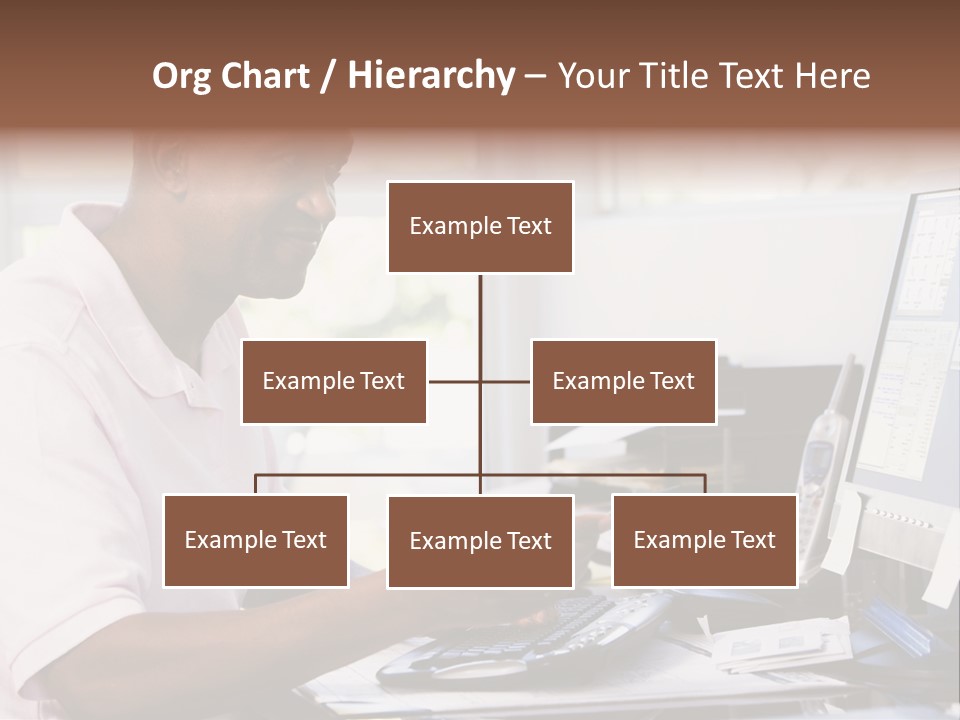 Org Chart / Hierarchy – Your Title Text Here

Example Text

Example Text

Example Text

Example Text

Example Text

Example Text